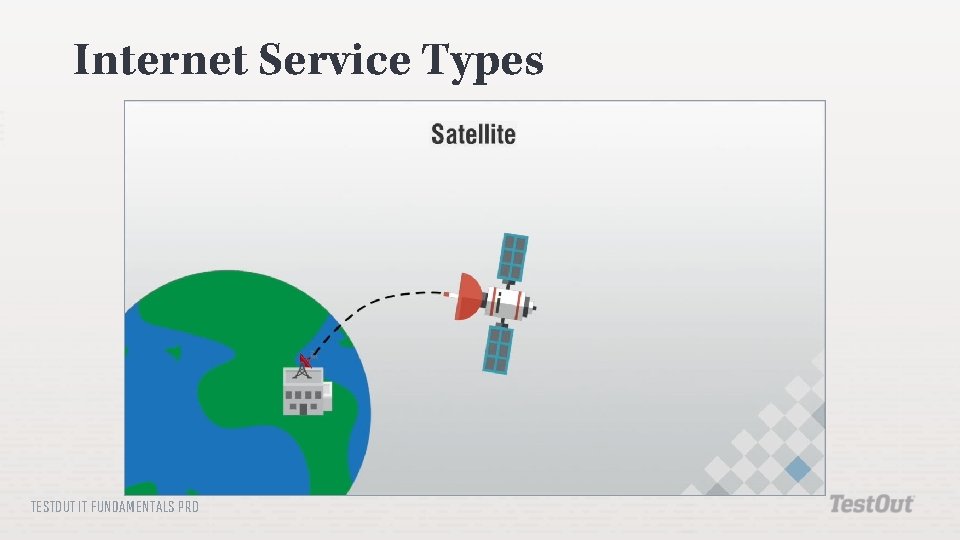 Internet Service Types

Satellite

TESTOUT IT FUNDAMENTALS PRO

TestOut